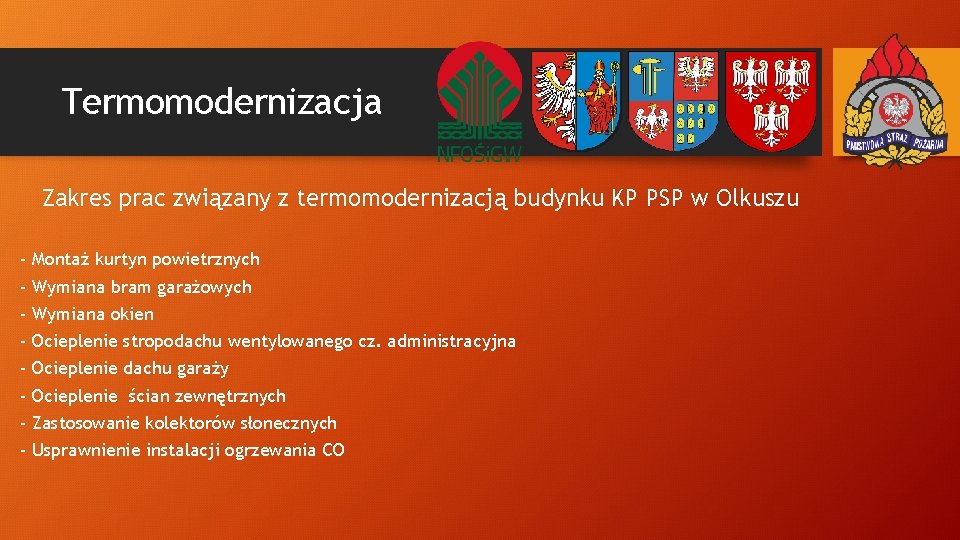 Termomodernizacja

NFOŚiGW

PAŃSTWOWA STRAŻ POŻARNA

Zakres prac związany z termomodernizacją budynku KP PSP w Olkuszu

- Montaż kurtyn powietrznych
- Wymiana bram garażowych
- Wymiana okien
- Ocieplenie stropodachu wentylowanego cz. administracyjna
- Ocieplenie dachu garaży
- Ocieplenie ścian zewnętrznych
- Zastosowanie kolektorów słonecznych
- Usprawnienie instalacji ogrzewania CO